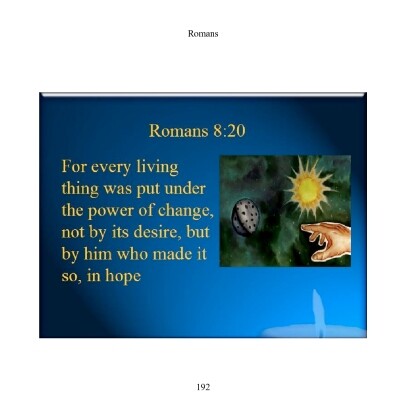 Romans

Romans 8:20

For every living thing was put under the power of change, not by its desire, but by him who made it so, in hope

192